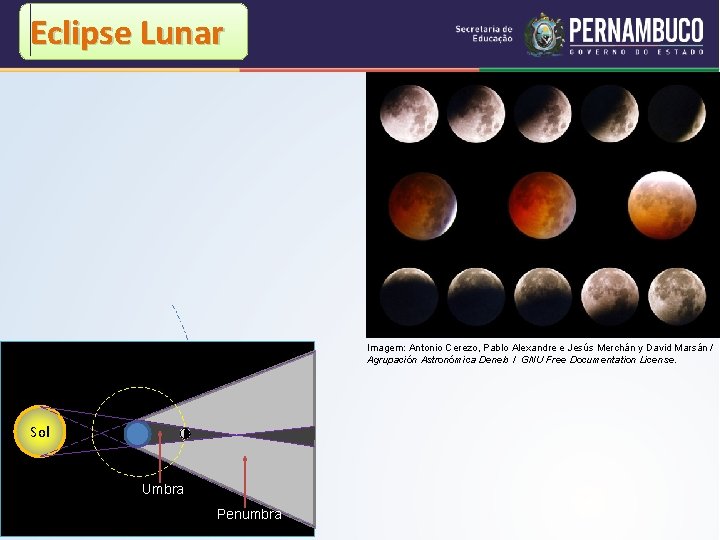 Eclipse Lunar

Secretaria de Educação

PERNAMBUCO
GOVERNO DO ESTADO

Imagem: Antonio Cerezo, Pablo Alexandre e Jesús Merchán y David Marsán / Agrupación Astronómica Deneb / GNU Free Documentation License.

Sol

Umbra

Penumbra